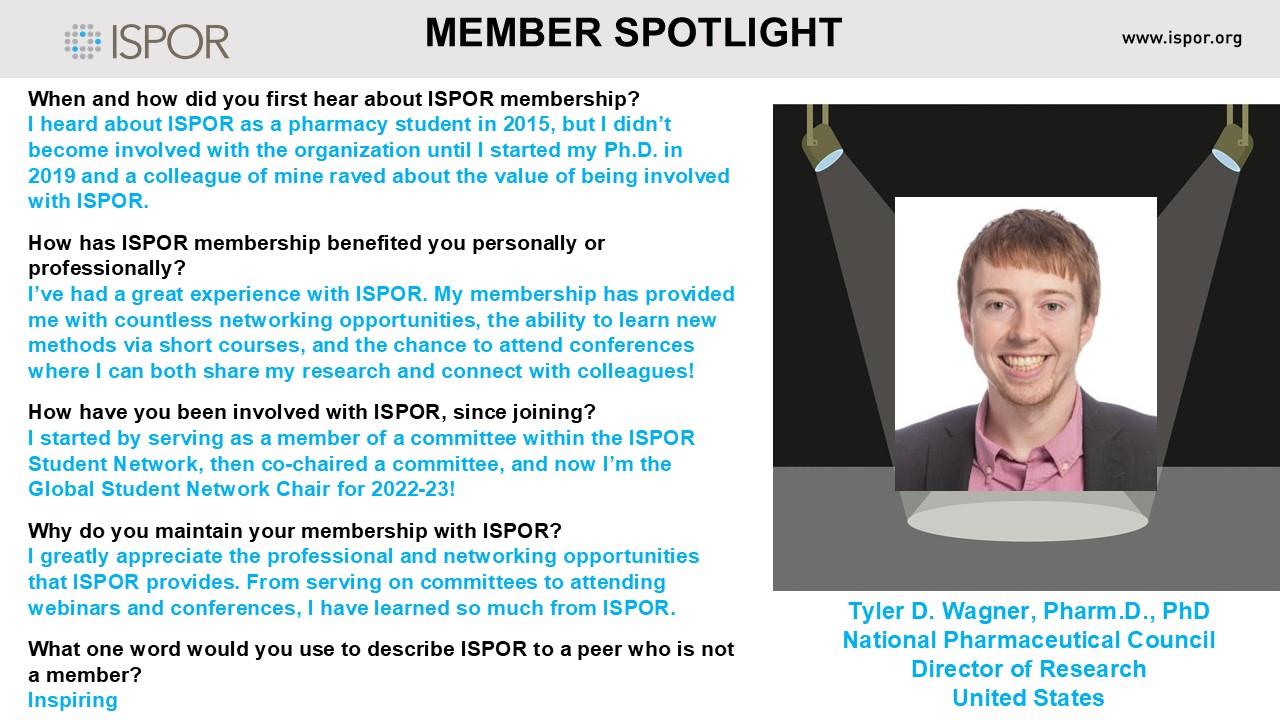 ISPOR

MEMBER SPOTLIGHT

www.ispor.org

When and how did you first hear about ISPOR membership?
I heard about ISPOR as a pharmacy student in 2015, but I didn't become involved with the organization until I started my Ph.D. in 2019 and a colleague of mine raved about the value of being involved with ISPOR.

How has ISPOR membership benefited you personally or professionally?
I've had a great experience with ISPOR. My membership has provided me with countless networking opportunities, the ability to learn new methods via short courses, and the chance to attend conferences where I can both share my research and connect with colleagues!

How have you been involved with ISPOR, since joining?
I started by serving as a member of a committee within the ISPOR Student Network, then co-chaired a committee, and now I'm the Global Student Network Chair for 2022-23!

Why do you maintain your membership with ISPOR?
I greatly appreciate the professional and networking opportunities that ISPOR provides. From serving on committees to attending webinars and conferences, I have learned so much from ISPOR.

What one word would you use to describe ISPOR to a peer who is not a member?
Inspiring

Tyler D. Wagner, Pharm.D., PhD
National Pharmaceutical Council
Director of Research
United States